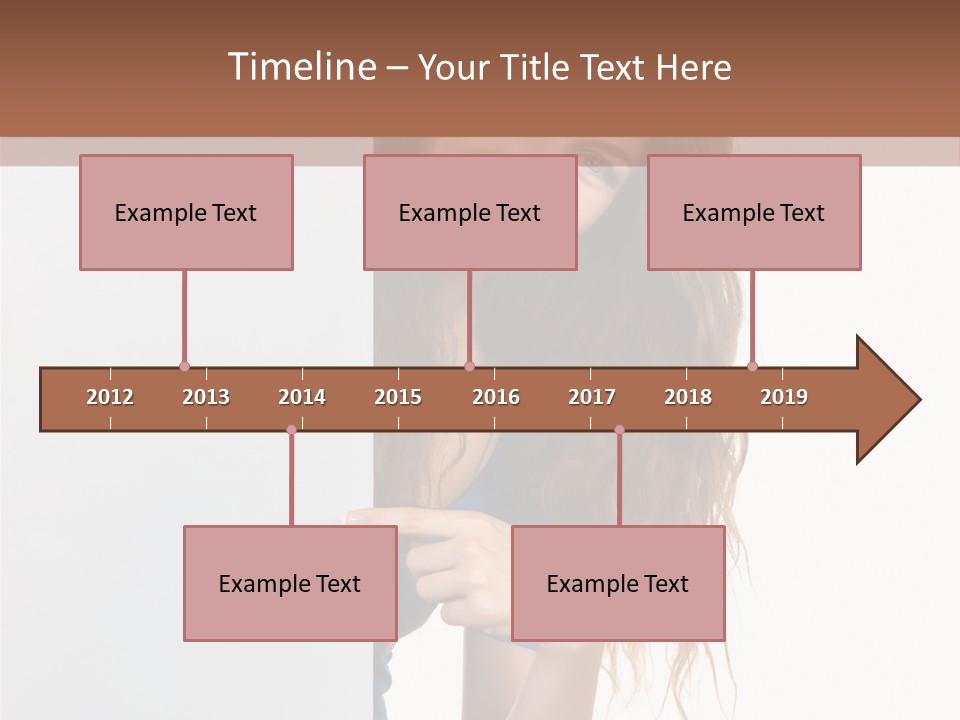 Timeline – Your Title Text Here

Example Text

Example Text

Example Text

2012 2013 2014 2015 2016 2017 2018 2019

Example Text

Example Text